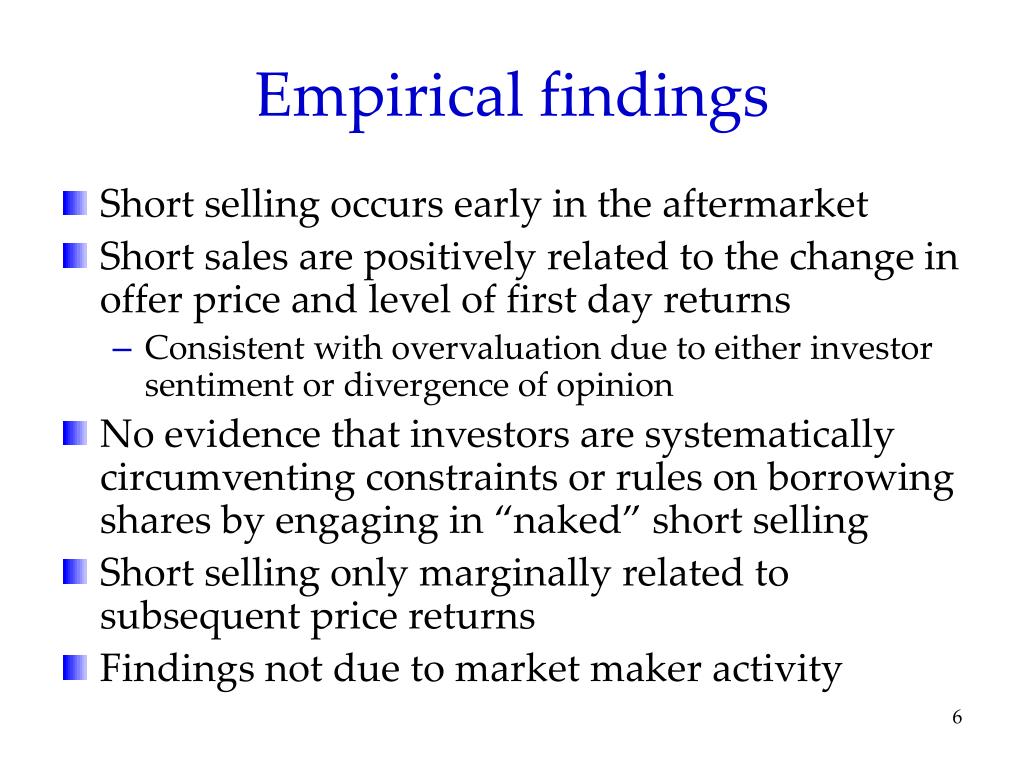 Empirical findings

Short selling occurs early in the aftermarket

Short sales are positively related to the change in offer price and level of first day returns

– Consistent with overvaluation due to either investor sentiment or divergence of opinion

No evidence that investors are systematically circumventing constraints or rules on borrowing shares by engaging in “naked” short selling

Short selling only marginally related to subsequent price returns

Findings not due to market maker activity

6